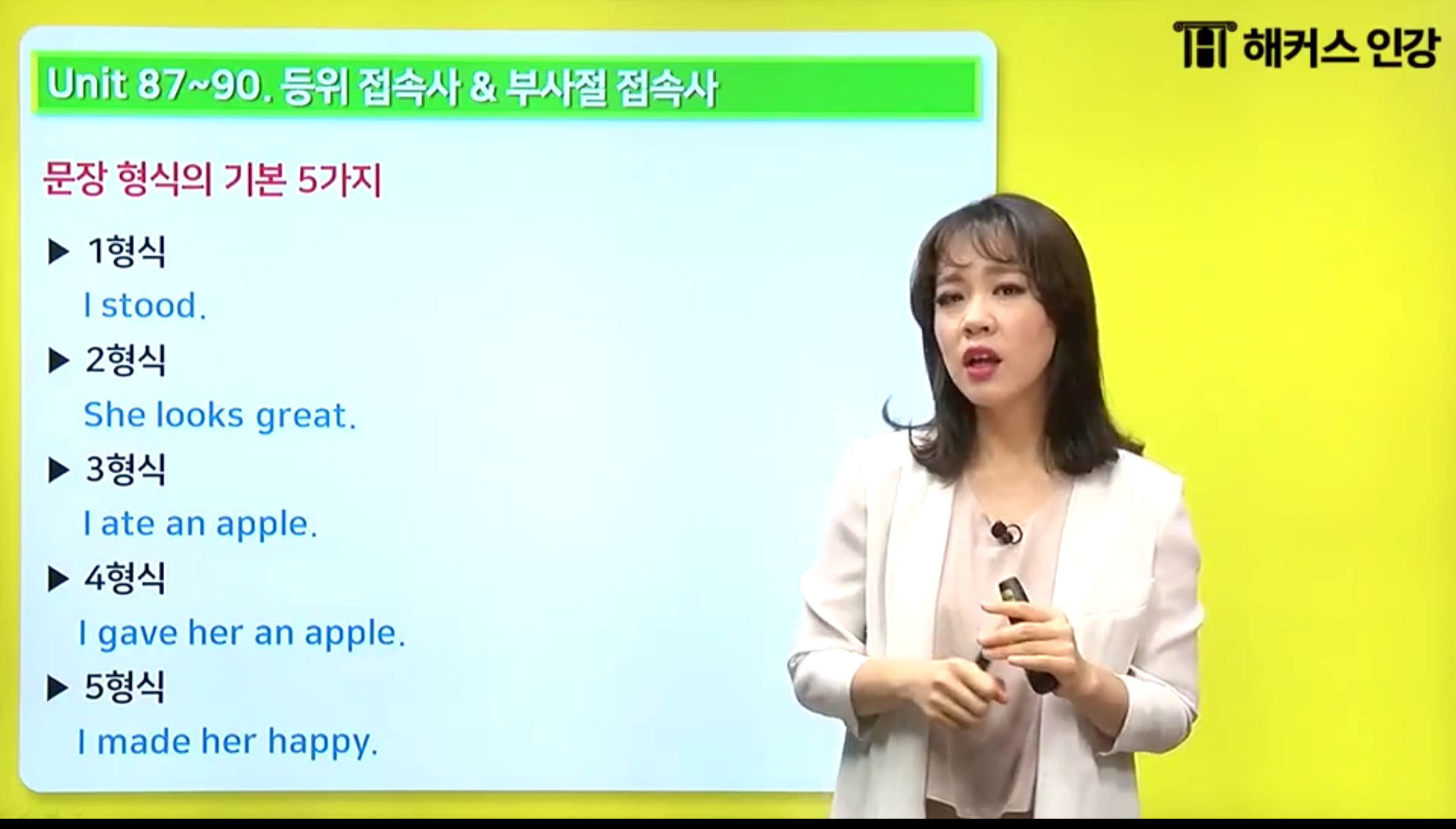 해커스 인강

Unit 87~90. 등위 접속사 & 부사절 접속사

문장 형식의 기본 5가지

▶ 1형식
I stood.

▶ 2형식
She looks great.

▶ 3형식
I ate an apple.

▶ 4형식
I gave her an apple.

▶ 5형식
I made her happy.